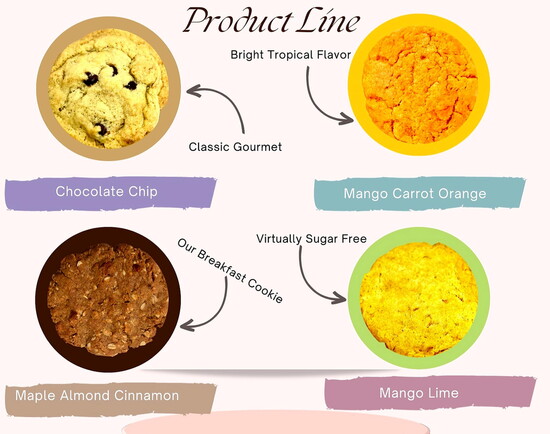 Product Line

Bright Tropical Flavor

Classic Gourmet

Chocolate Chip

Mango Carrot Orange

Our Breakfast Cookie

Virtually Sugar Free

Maple Almond Cinnamon

Mango Lime